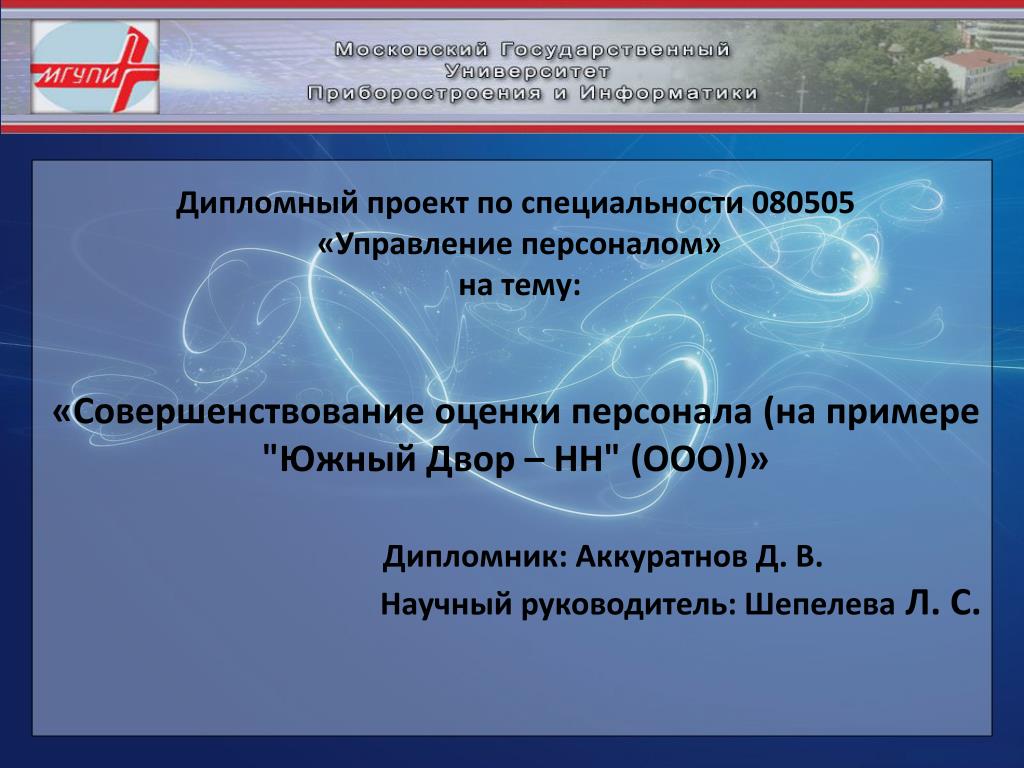 МГУПИ

Московский Государственный Университет Приборостроения и Информатики

Дипломный проект по специальности 080505
«Управление персоналом»
на тему:

«Совершенствование оценки персонала (на примере "Южный Двор – НН" (ООО))»

Дипломник: Аккуратнов Д. В.
Научный руководитель: Шепелева Л. С.